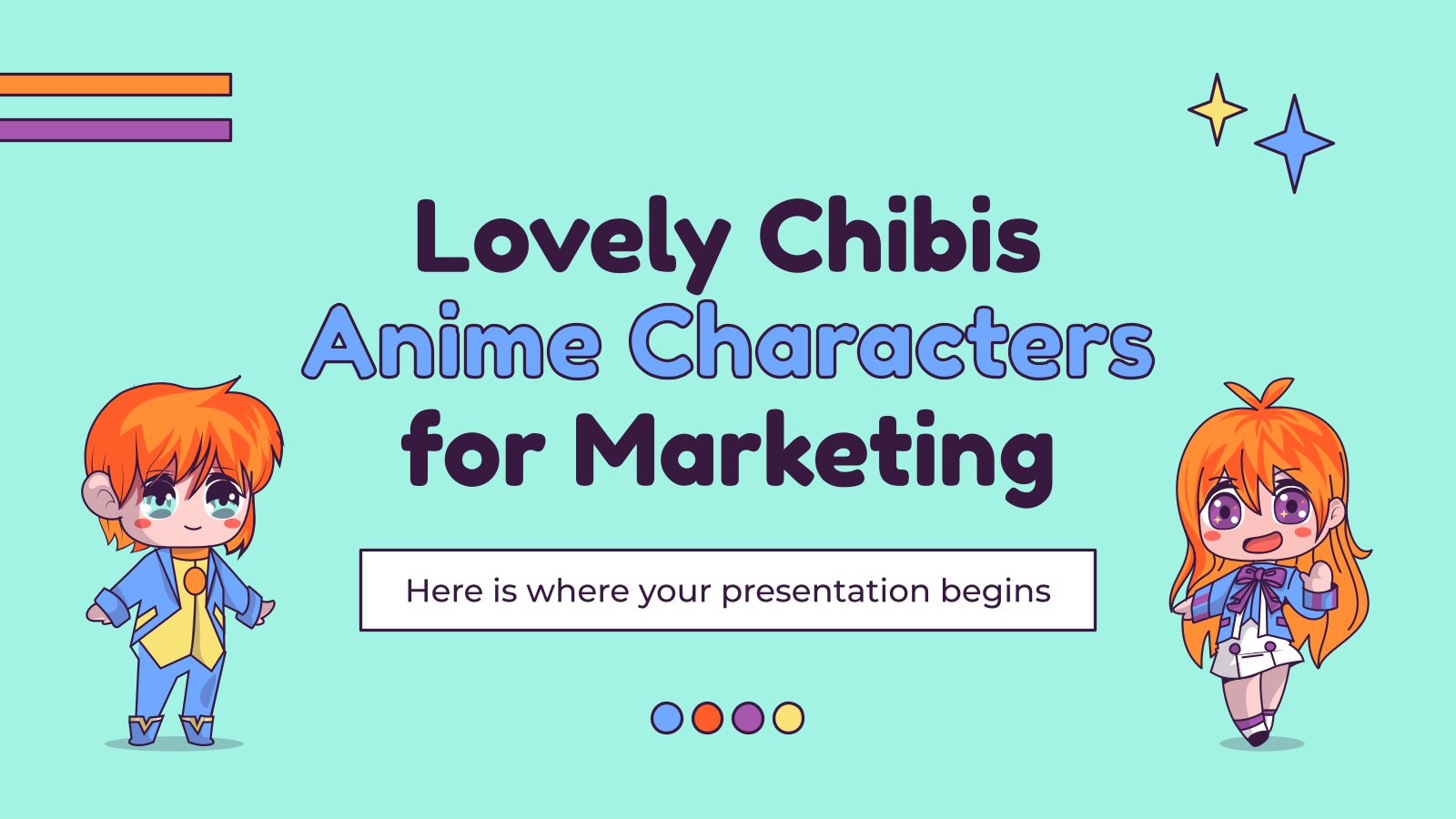 Lovely Chibis
Anime Characters
for Marketing

Here is where your presentation begins